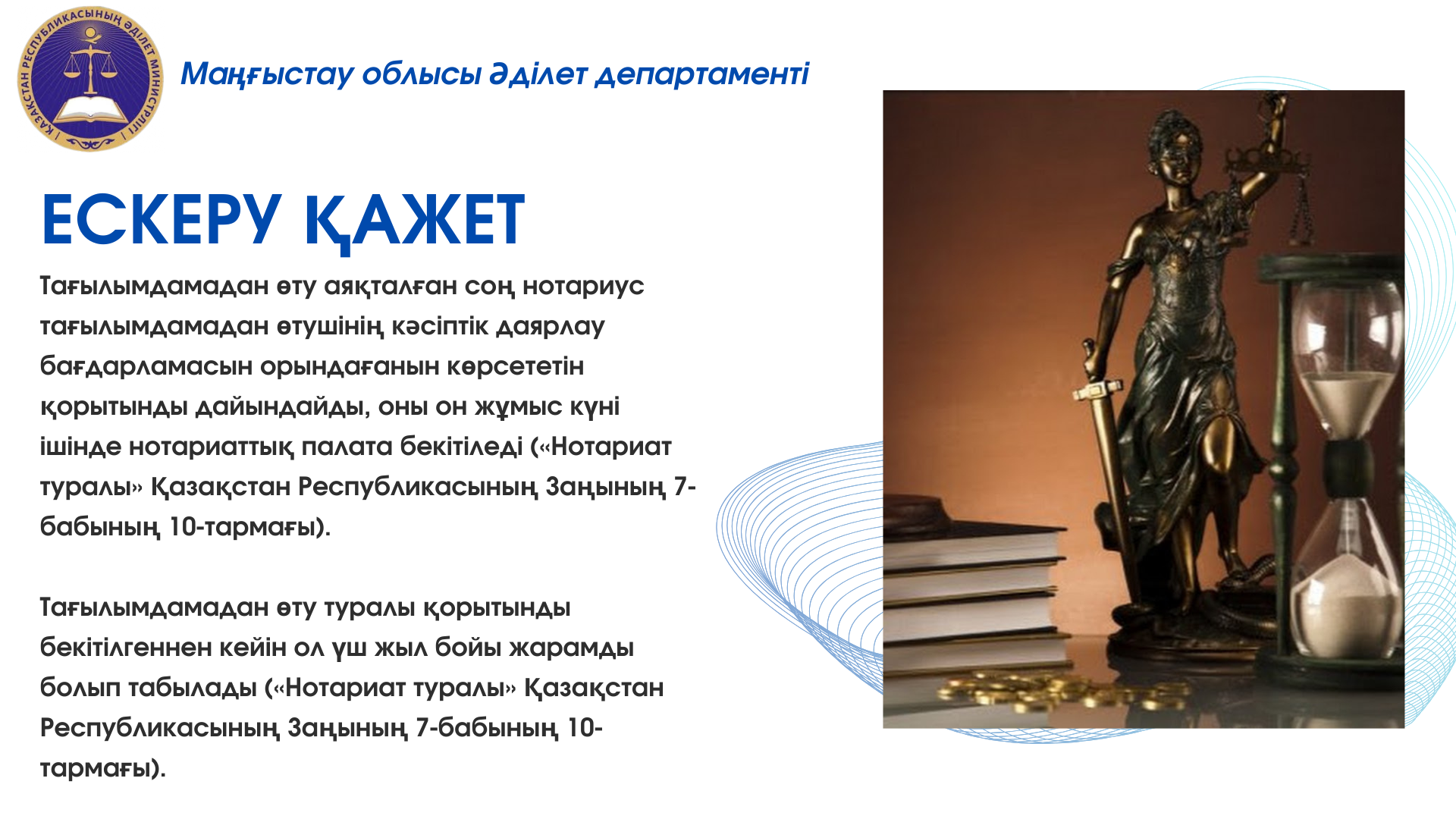 ҚАЗАҚСТАН РЕСПУБЛИКАСЫНЫҢ ӘДІЛЕТ МИНИСТРЛІГІ

Маңғыстау облысы Әділет департаменті

ЕСКЕРУ ҚАЖЕТ

Тағылымдамадан өту аяқталған соң нотариус тағылымдамадан өтушінің кәсіптік даярлау бағдарламасын орындағанын көрсететін қорытынды дайындайды, оны он жұмыс күні ішінде нотариаттық палата бекітіледі («Нотариат туралы» Қазақстан Республикасының Заңының 7-бабының 10-тармағы).

Тағылымдамадан өту туралы қорытынды бекітілгеннен кейін ол үш жыл бойы жарамды болып табылады («Нотариат туралы» Қазақстан Республикасының Заңының 7-бабының 10-тармағы).